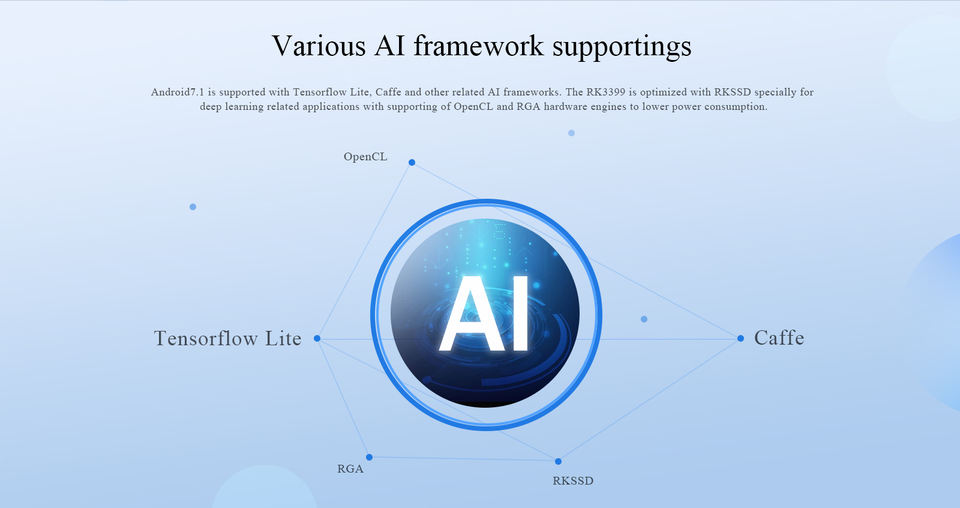 Various AI framework supportings

Android7.1 is supported with Tensorflow Lite, Caffe and other related AI frameworks. The RK3399 is optimized with RKSSD specially for deep learning related applications with supporting of OpenCL and RGA hardware engines to lower power consumption.

OpenCL

Tensorflow Lite

AI

Caffe

RGA

RKSSD